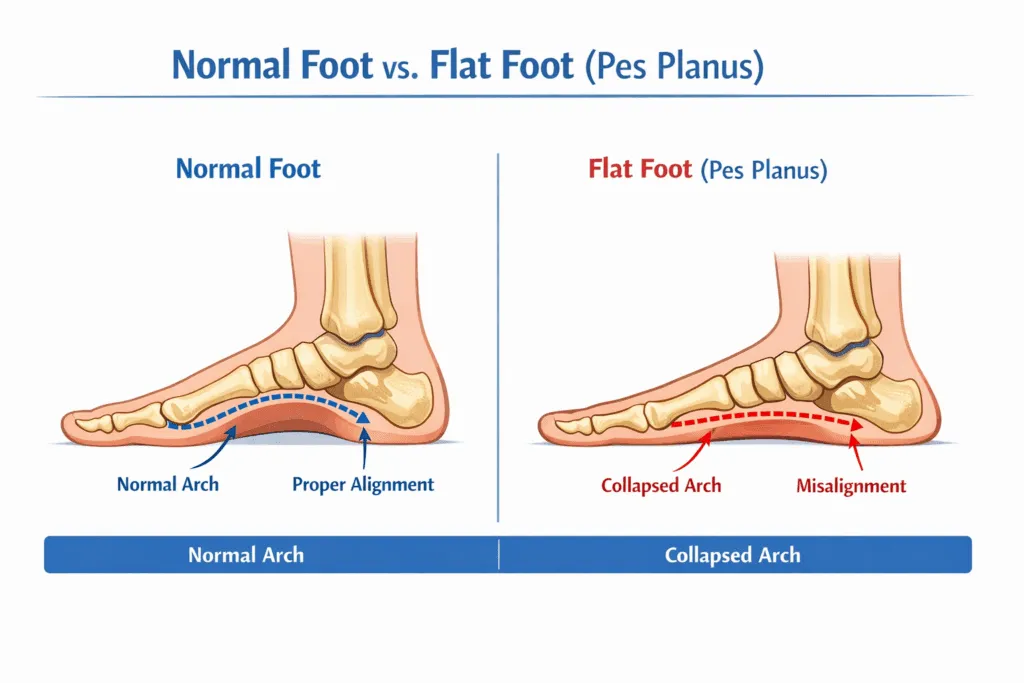 Normal Foot vs. Flat Foot (Pes Planus)

Normal Foot

Normal Arch

Proper Alignment

Flat Foot (Pes Planus)

Collapsed Arch

Misalignment

Normal Arch

Collapsed Arch